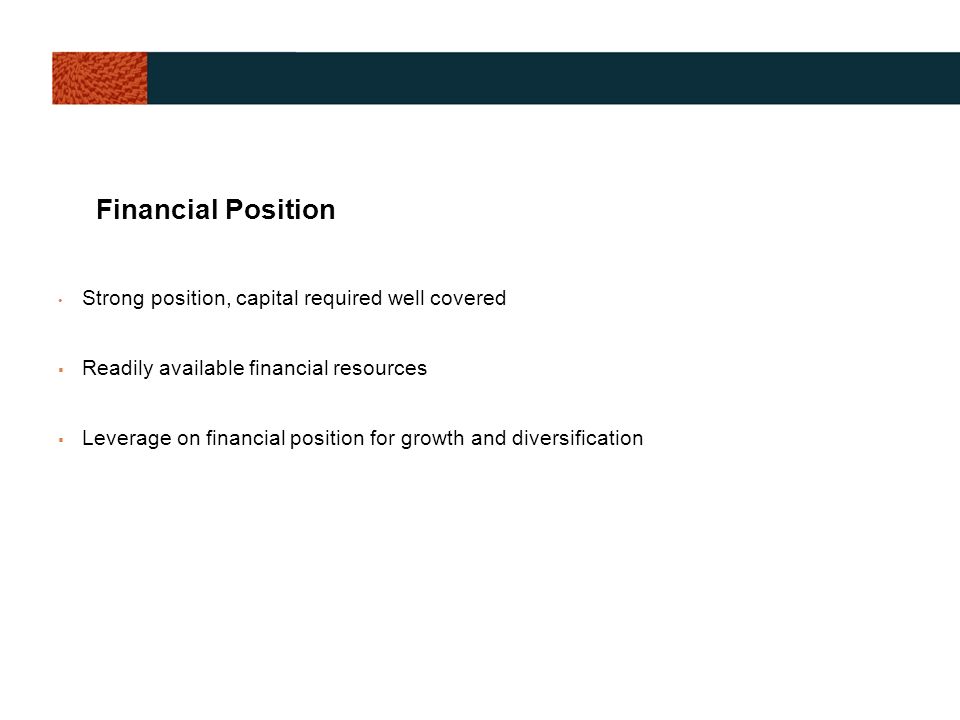 Financial Position

- Strong position, capital required well covered
- Readily available financial resources
- Leverage on financial position for growth and diversification